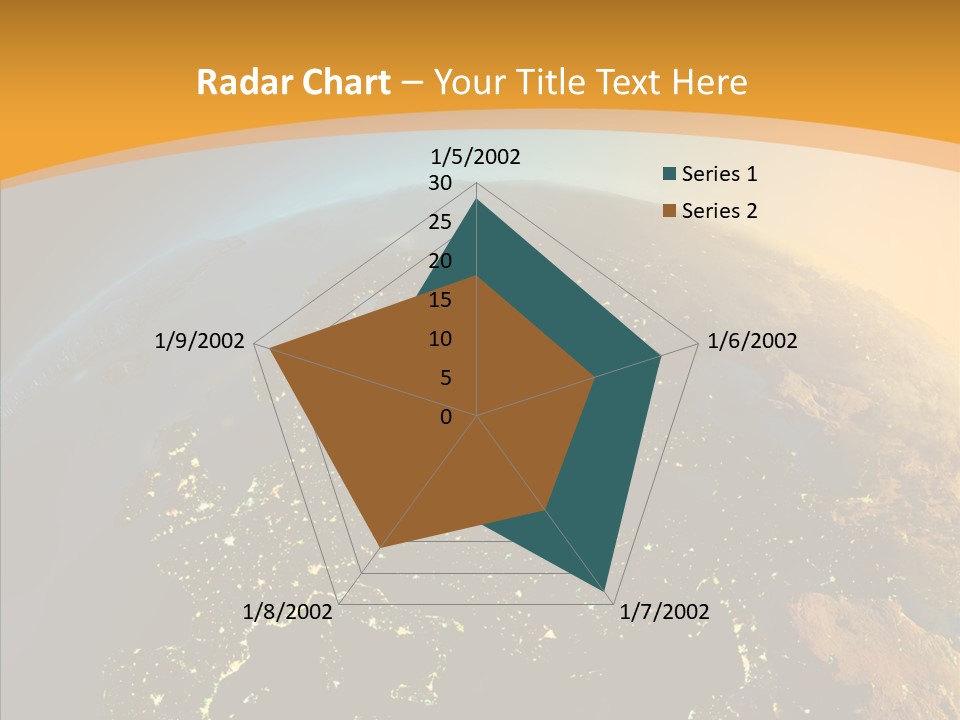 Radar Chart – Your Title Text Here

1/5/2002
30
25
20
15
10
5
0
1/6/2002
1/7/2002
1/8/2002
1/9/2002

Series 1
Series 2